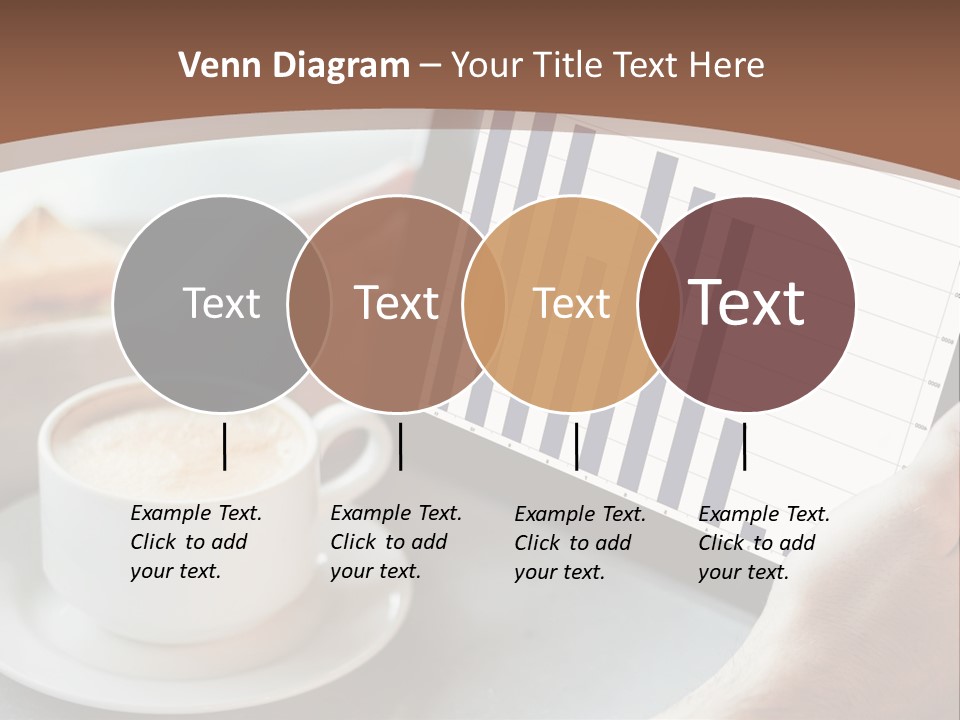 Venn Diagram – Your Title Text Here

Text

Text

Text

Text

Example Text. Click to add your text.

Example Text. Click to add your text.

Example Text. Click to add your text.

Example Text. Click to add your text.